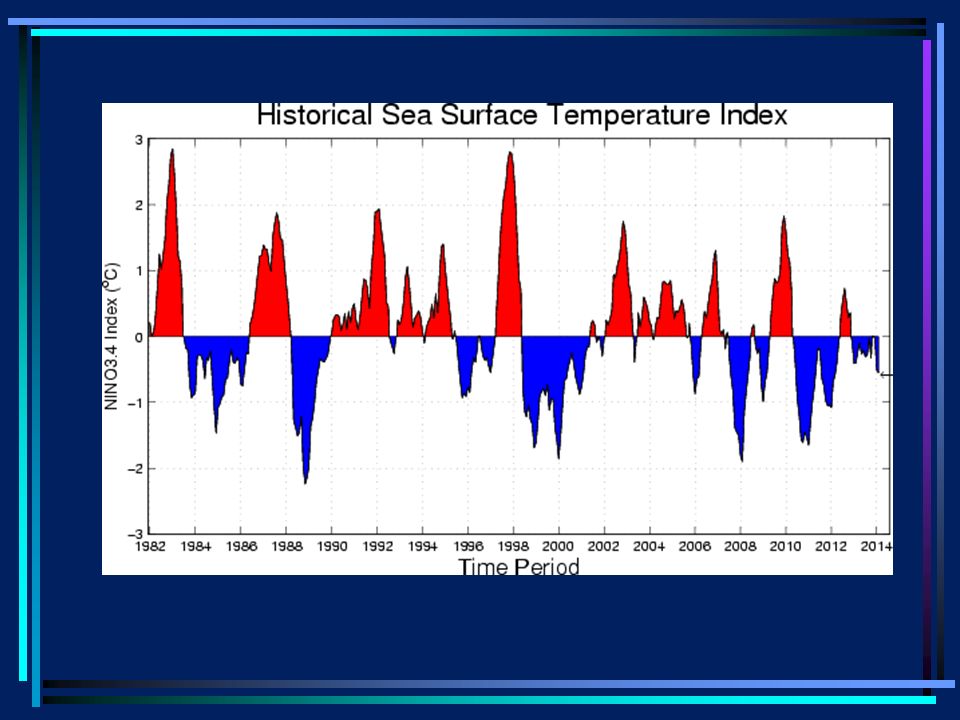 Historical Sea Surface Temperature Index

NINO3.4 Index (°C)

3
2
1
0
−1
−2
−3

1982 1984 1986 1988 1990 1992 1994 1996 1998 2000 2002 2004 2006 2008 2010 2012 2014

Time Period